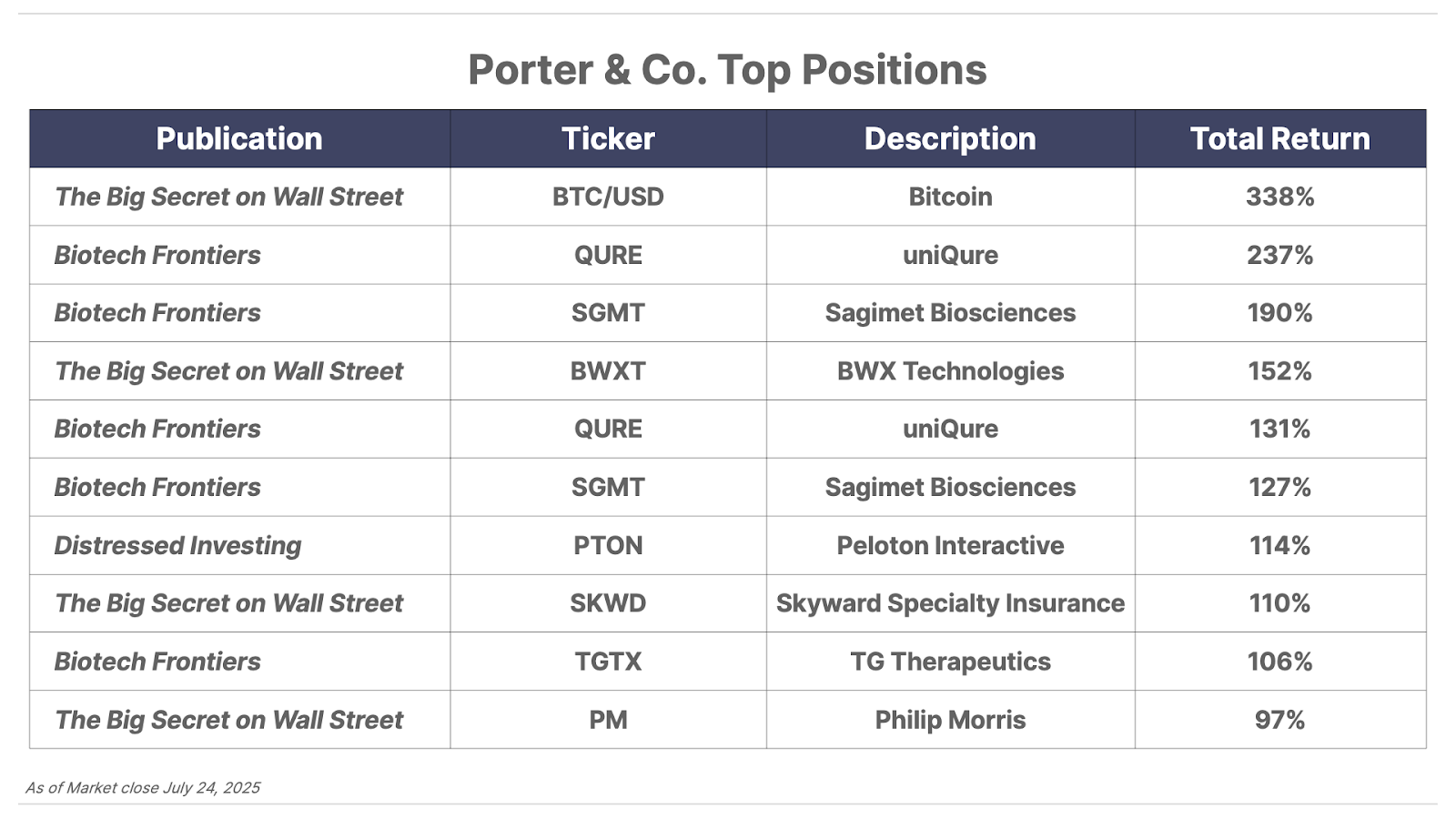 Porter & Co. Top Positions

| Publication | Ticker | Description | Total Return |
|---|---|---|---|
| The Big Secret on Wall Street | BTC/USD | Bitcoin | 338% |
| Biotech Frontiers | QURE | uniQure | 237% |
| Biotech Frontiers | SGMT | Sagimet Biosciences | 190% |
| The Big Secret on Wall Street | BWXT | BWX Technologies | 152% |
| Biotech Frontiers | QURE | uniQure | 131% |
| Biotech Frontiers | SGMT | Sagimet Biosciences | 127% |
| Distressed Investing | PTON | Peloton Interactive | 114% |
| The Big Secret on Wall Street | SKWD | Skyward Specialty Insurance | 110% |
| Biotech Frontiers | TGTX | TG Therapeutics | 106% |
| The Big Secret on Wall Street | PM | Philip Morris | 97% |

As of Market close July 24, 2025